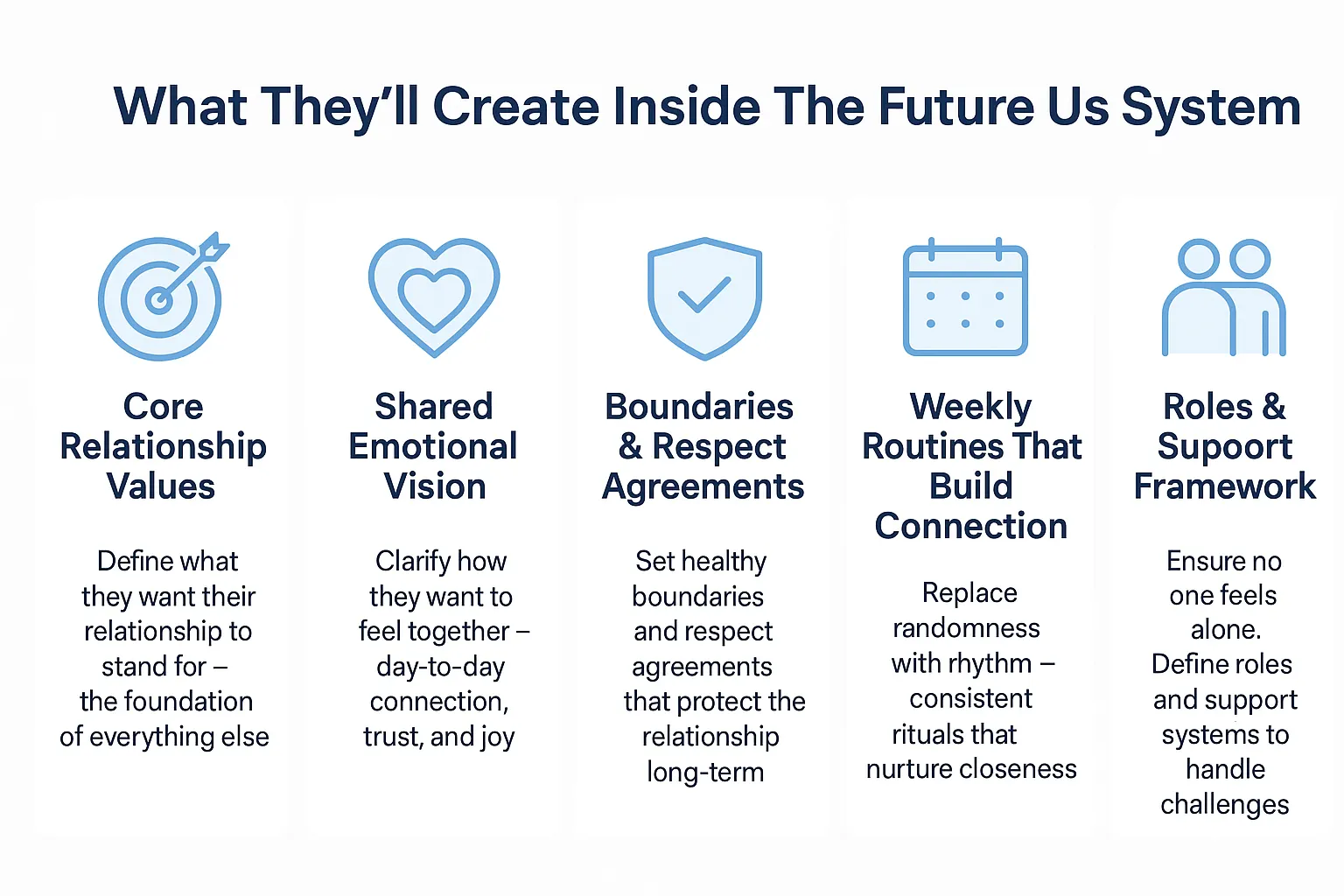 What They'll Create Inside The Future Us System

Core Relationship Values

Define what they want their relationship to stand for – the foundation of everything else

Shared Emotional Vision

Clarify how they want to feel together – day-to-day connection, trust, and joy

Boundaries & Respect Agreements

Set healthy boundaries and respect agreements that protect the relationship long-term

Weekly Routines That Build Connection

Replace randomness with rhythm – consistent rituals that nurture closeness

Roles & Supoort Framework

Ensure no one feels alone. Define roles and support systems to handle challenges